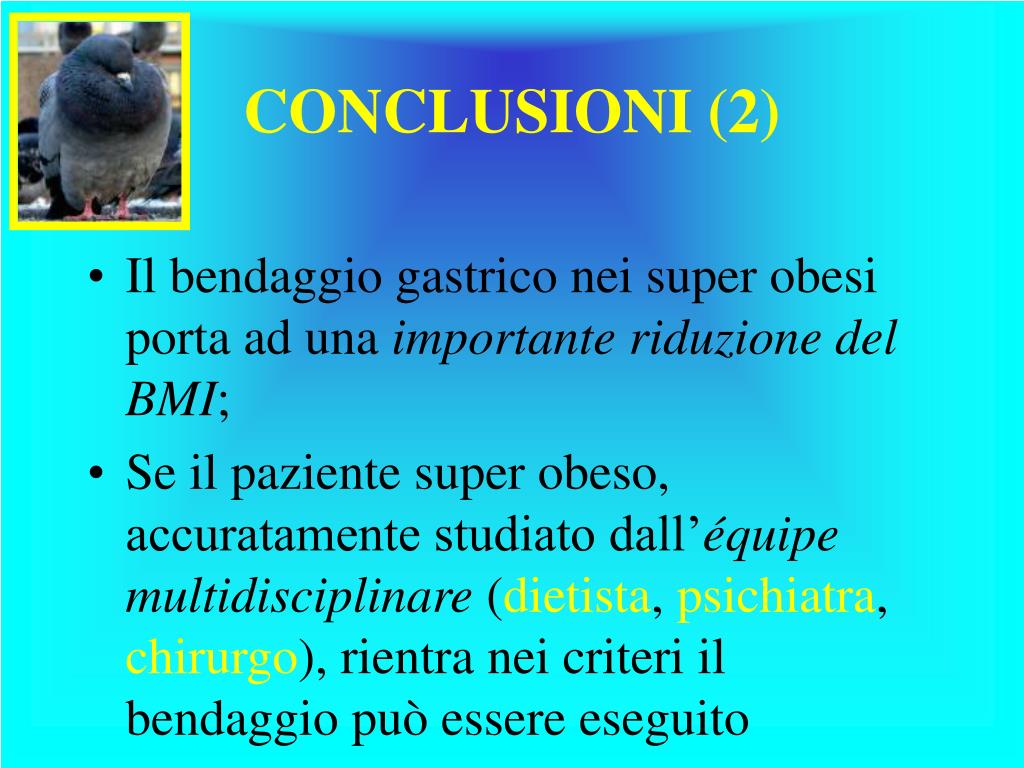 CONCLUSIONI (2)

• Il bendaggio gastrico nei super obesi porta ad una importante riduzione del BMI;

• Se il paziente super obeso, accuratamente studiato dall’équipe multidisciplinare (dietista, psichiatra, chirurgo), rientra nei criteri il bendaggio può essere eseguito